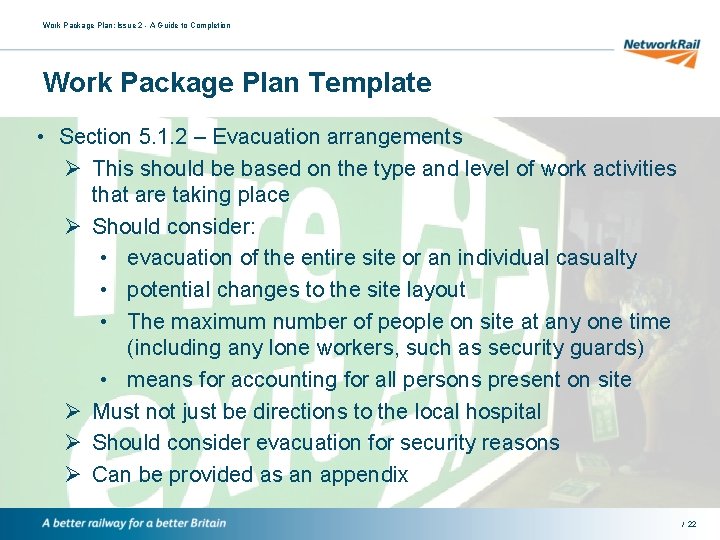 Work Package Plan: Issue 2 - A Guide to Completion

NetworkRail

Work Package Plan Template

• Section 5.1.2 – Evacuation arrangements
➢ This should be based on the type and level of work activities that are taking place
➢ Should consider:
• evacuation of the entire site or an individual casualty
• potential changes to the site layout
• The maximum number of people on site at any one time (including any lone workers, such as security guards)
• means for accounting for all persons present on site
➢ Must not just be directions to the local hospital
➢ Should consider evacuation for security reasons
➢ Can be provided as an appendix

A better railway for a better Britain

/ 22